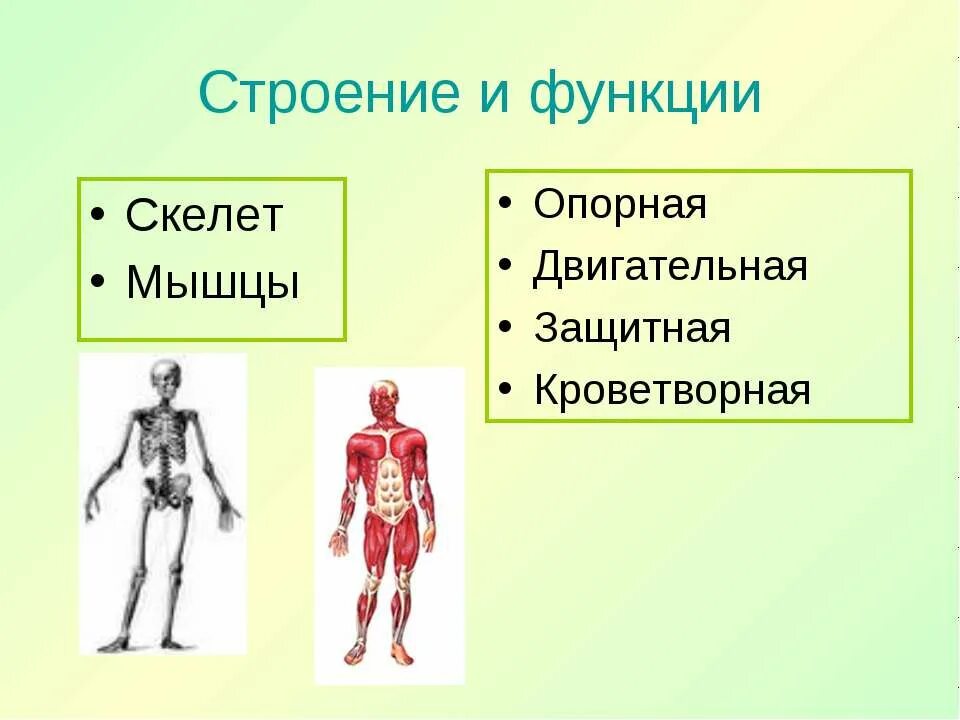 Строение и функции

• Скелет
• Мышцы

• Опорная
• Двигательная
• Защитная
• Кроветворная